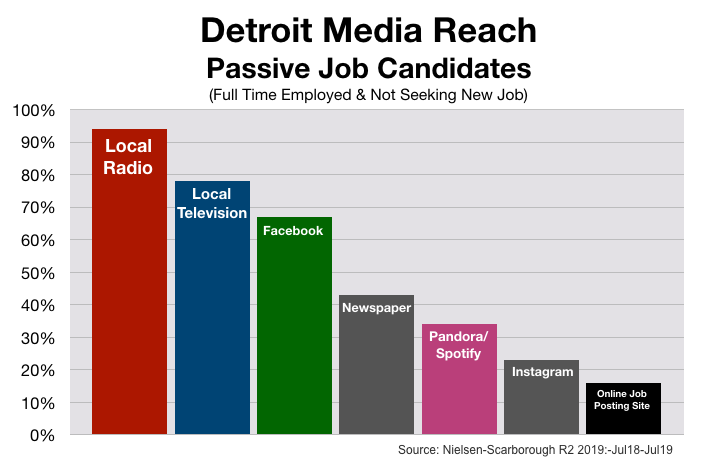 Detroit Media Reach
Passive Job Candidates
(Full Time Employed & Not Seeking New Job)

100%
90%
80%
70%
60%
50%
40%
30%
20%
10%
0%

Local Radio
Local Television
Facebook
Newspaper
Pandora/ Spotify
Instagram
Online Job Posting Site

Source: Nielsen-Scarborough R2 2019:-Jul18-Jul19